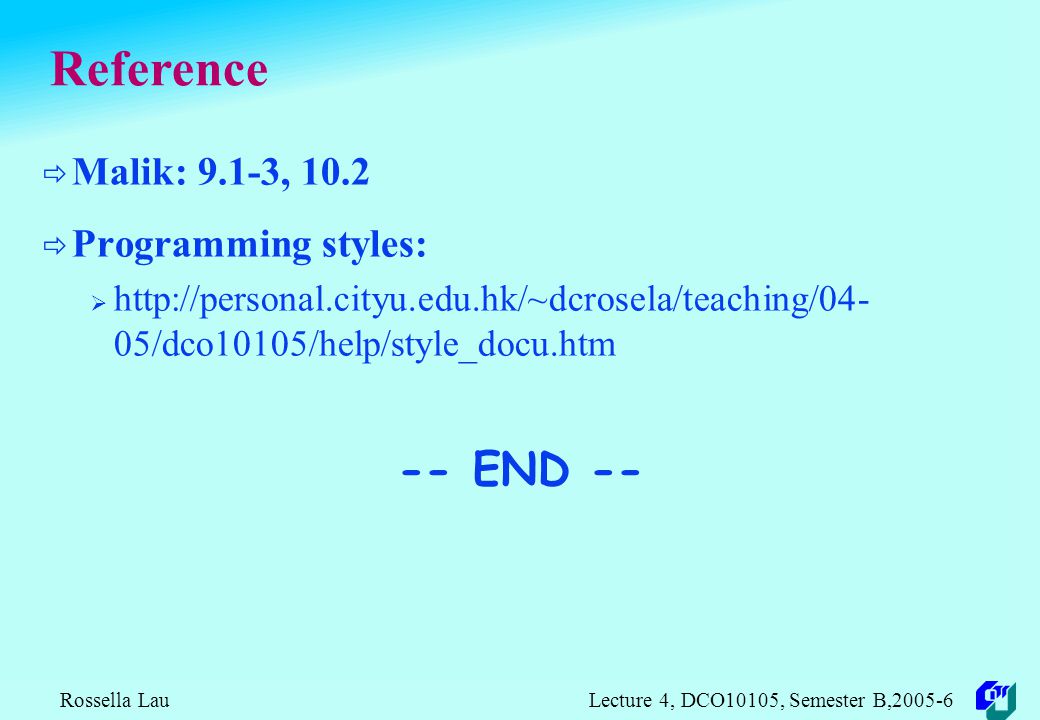 Reference

Malik: 9.1-3, 10.2

Programming styles:

http://personal.cityu.edu.hk/~dcrosela/teaching/04-05/dco10105/help/style_docu.htm

-- END --

Rossella Lau

Lecture 4, DCO10105, Semester B,2005-6